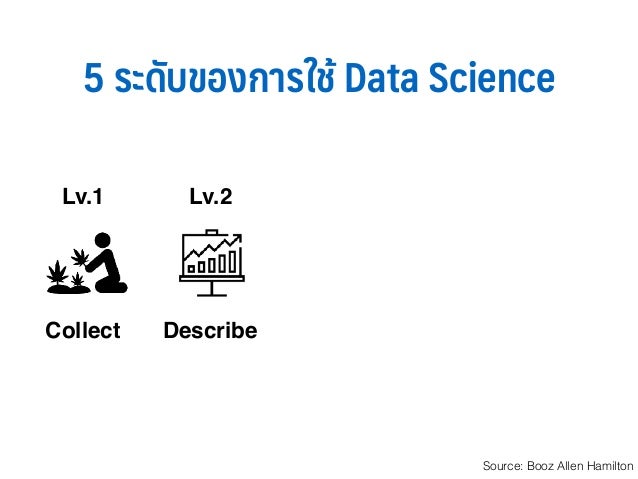 5 ระดับของการใช้ Data Science

Lv.1

Collect

Lv.2

Describe

Source: Booz Allen Hamilton